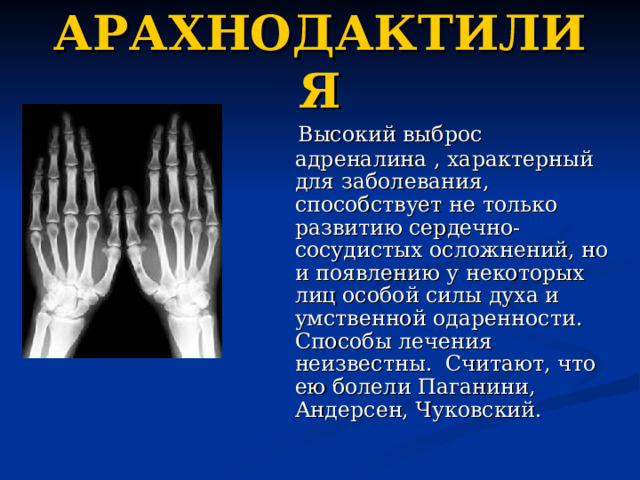 АРАХНОДАКТИЛИЯ

Высокий выброс адреналина , характерный для заболевания, способствует не только развитию сердечно-сосудистых осложнений, но и появлению у некоторых лиц особой силы духа и умственной одаренности. Способы лечения неизвестны. Считают, что ею болели Паганини, Андерсен, Чуковский.